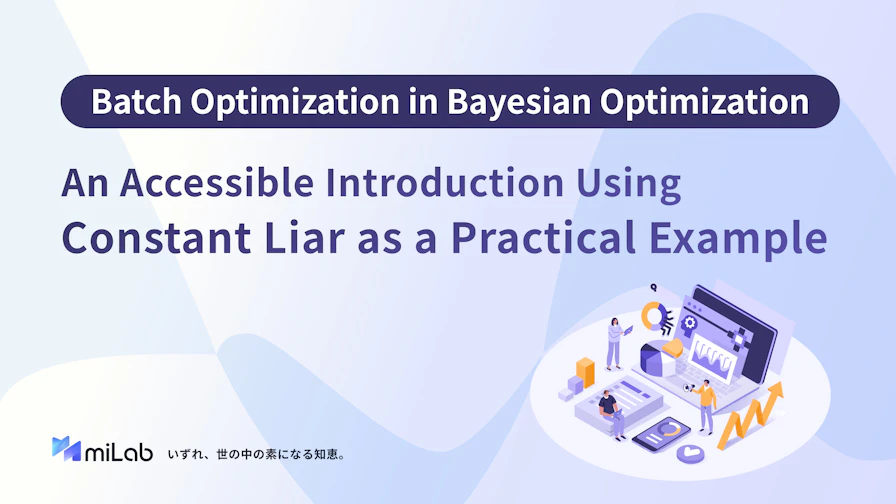 Batch Optimization in Bayesian Optimization

An Accessible Introduction Using Constant Liar as a Practical Example

miLab いずれ、世の中の素になる知恵。